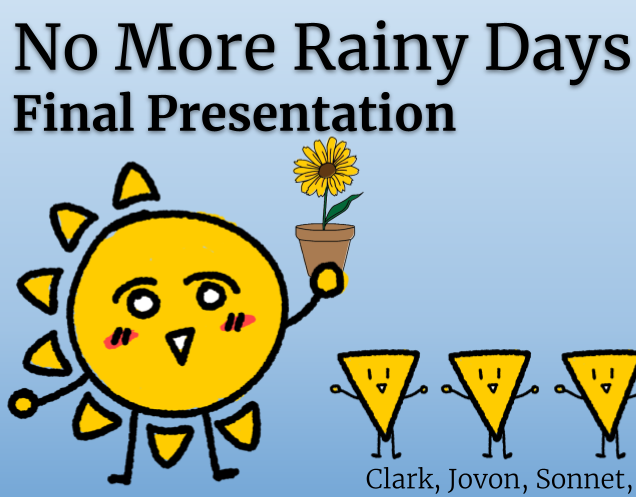 No More Rainy Days
Final Presentation

Clark, Jovon, Sonnet,